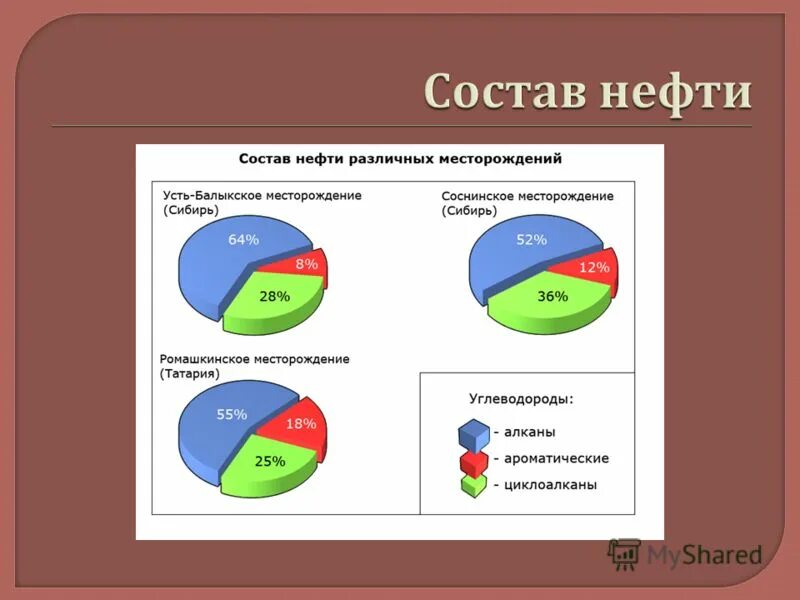 Состав нефти

Состав нефти различных месторождений

Усть-Балыкское месторождение (Сибирь)

64%

8%

28%

Соснинское месторождение (Сибирь)

52%

12%

36%

Ромашкинское месторождение (Татария)

55%

18%

25%

Углеводороды:

- алканы

- ароматические

- циклоалканы

MyShared